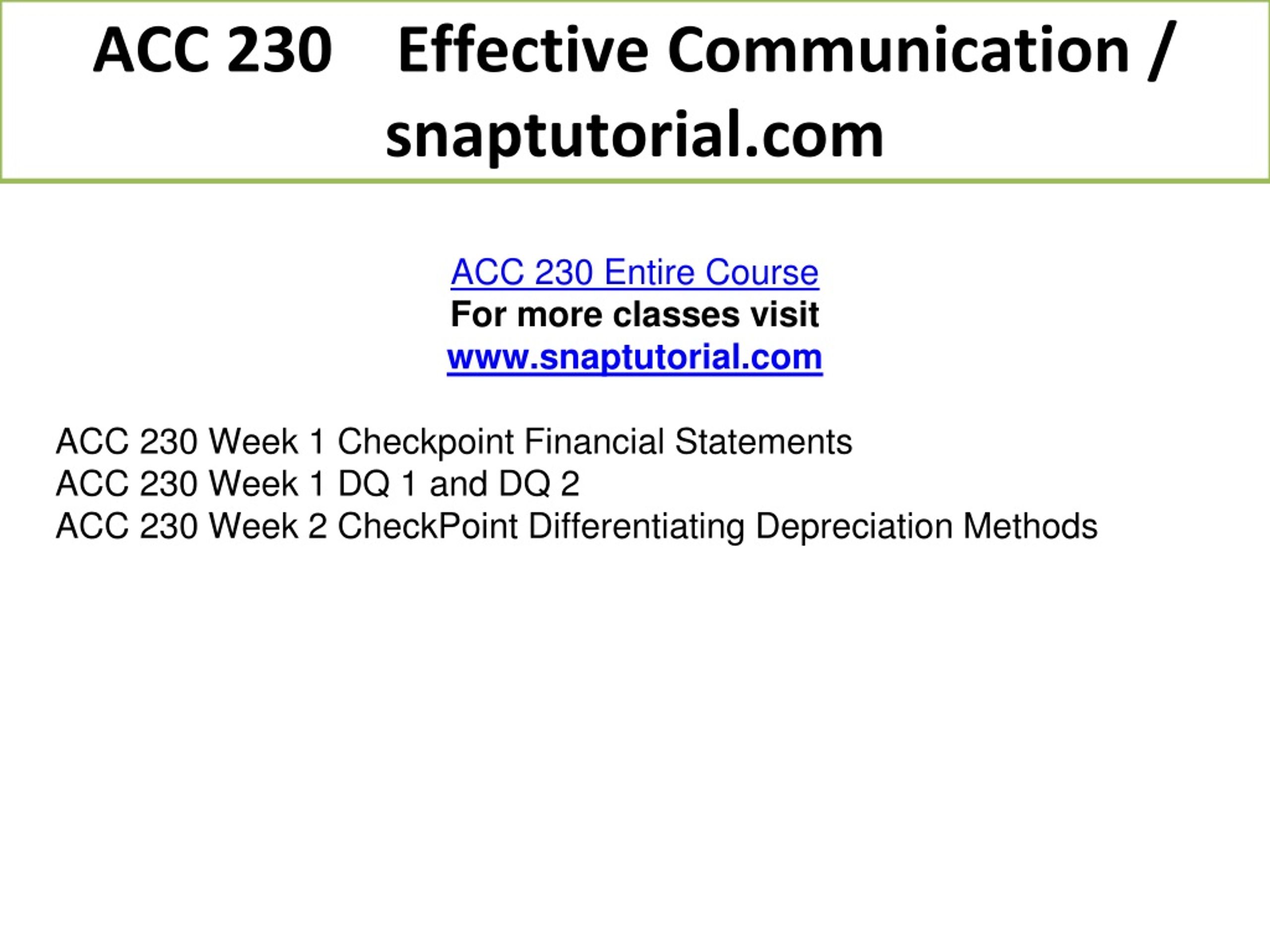 ACC 230 Effective Communication / snaptutorial.com

ACC 230 Entire Course
For more classes visit
www.snaptutorial.com

ACC 230 Week 1 Checkpoint Financial Statements
ACC 230 Week 1 DQ 1 and DQ 2
ACC 230 Week 2 CheckPoint Differentiating Depreciation Methods